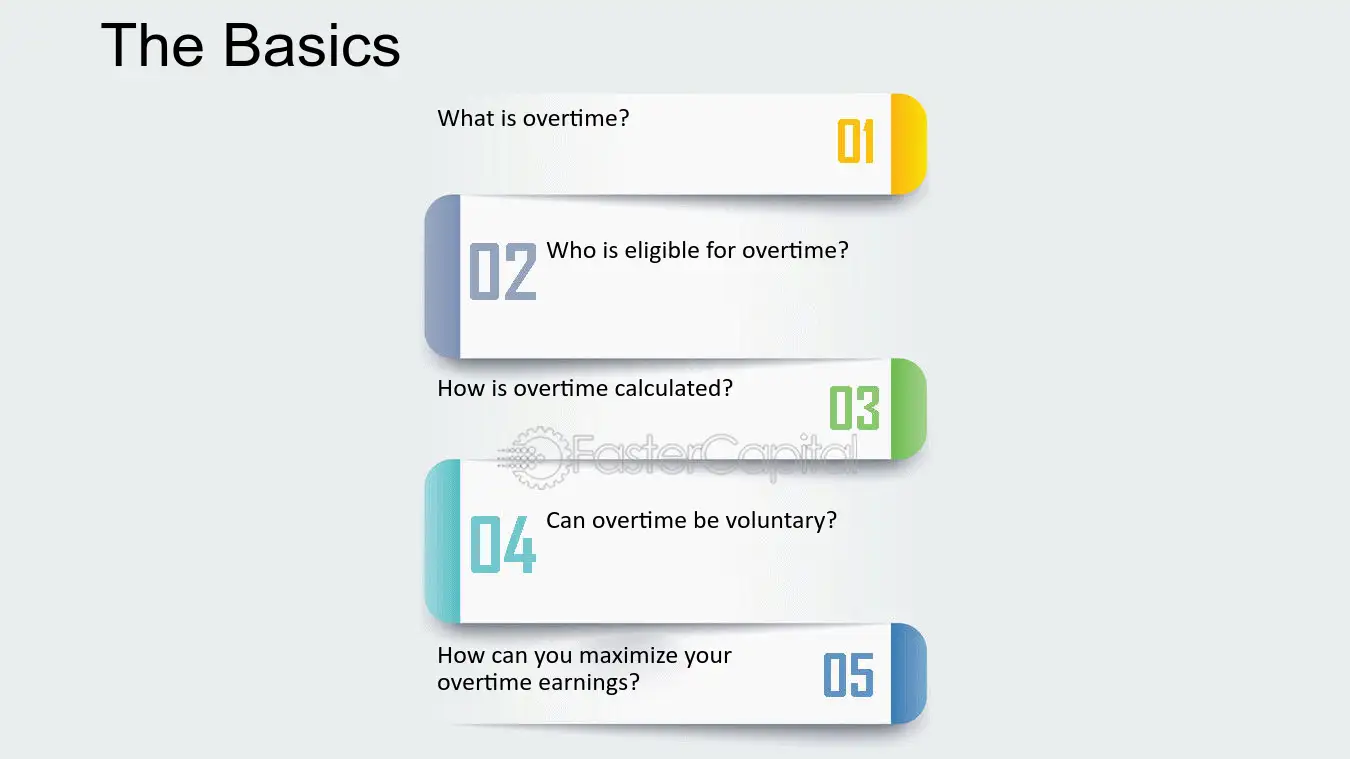 The Basics

What is overtime?

01

02

Who is eligible for overtime?

How is overtime calculated?

03

04

Can overtime be voluntary?

How can you maximize your overtime earnings?

05

FasterCapital